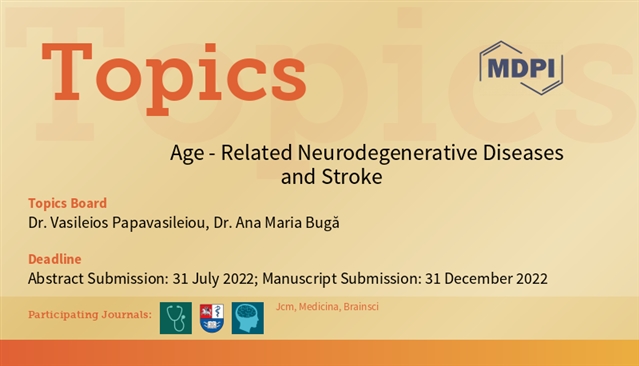 Topics

MDPI

Age - Related Neurodegenerative Diseases and Stroke

Topics Board
Dr. Vasileios Papavasileiou, Dr. Ana Maria Bugă

Deadline
Abstract Submission: 31 July 2022; Manuscript Submission: 31 December 2022

Participating Journals:

Jcm, Medicina, Brainsci